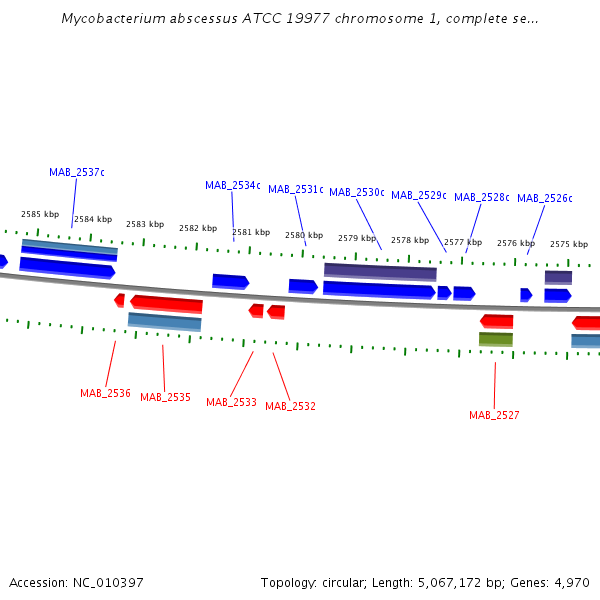 Mycobacterium abscessus ATCC 19977 chromosome 1, complete se...

MAB_2537c

MAB_2534c

MAB_2531c

MAB_2530c

MAB_2529c

MAB_2528c

MAB_2526c

2585 kbp

2584 kbp

2583 kbp

2582 kbp

2581 kbp

2580 kbp

2579 kbp

2578 kbp

2577 kbp

2576 kbp

2575 kbp

MAB_2536

MAB_2535

MAB_2533

MAB_2532

MAB_2527

Accession: NC_010397

Topology: circular; Length: 5,067,172 bp; Genes: 4,970